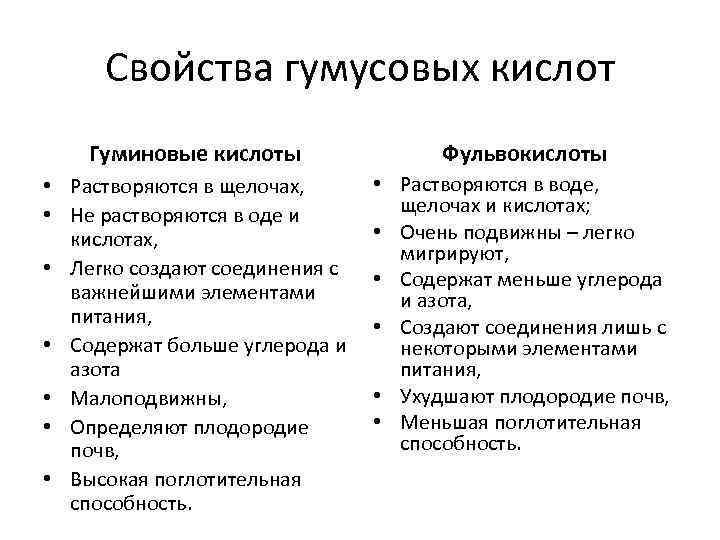 Свойства гумусовых кислот

Гуминовые кислоты

• Растворяются в щелочах,
• Не растворяются в оде и кислотах,
• Легко создают соединения с важнейшими элементами питания,
• Содержат больше углерода и азота
• Малоподвижны,
• Определяют плодородие почв,
• Высокая поглотительная способность.

Фульвокислоты

• Растворяются в воде, щелочах и кислотах;
• Очень подвижны – легко мигрируют,
• Содержат меньше углерода и азота,
• Создают соединения лишь с некоторыми элементами питания,
• Ухудшают плодородие почв,
• Меньшая поглотительная способность.